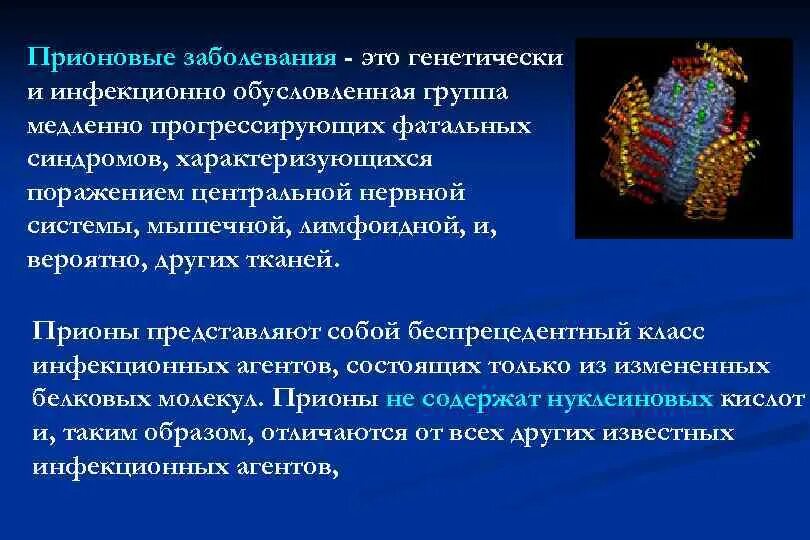 Прионовые заболевания - это генетически и инфекционно обусловленная группа медленно прогрессирующих фатальных синдромов, характеризующихся поражением центральной нервной системы, мышечной, лимфоидной, и, вероятно, других тканей.

Прионы представляют собой беспрецедентный класс инфекционных агентов, состоящих только из измененных белковых молекул. Прионы не содержат нуклеиновых кислот и, таким образом, отличаются от всех других известных инфекционных агентов,